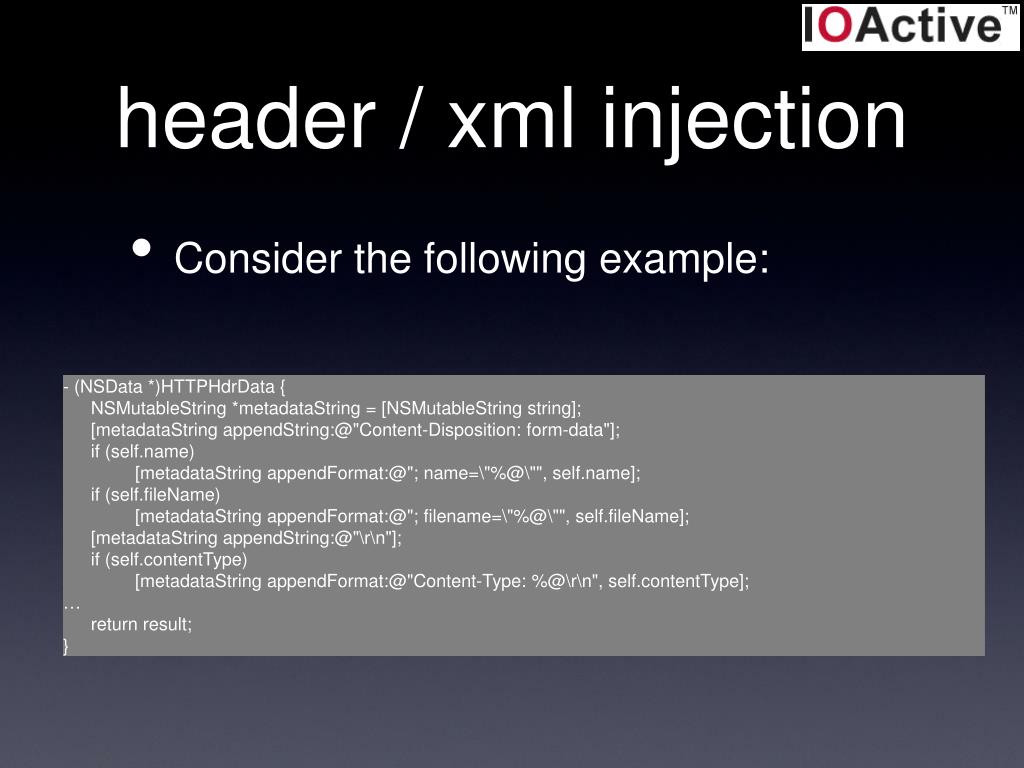 IOActive™

header / xml injection

• Consider the following example:

- (NSData *)HTTPHdrData {
NSMutableString *metadataString = [NSMutableString string];
[metadataString appendString:@"Content-Disposition: form-data"];
if (self.name)
[metadataString appendFormat:@"; name=\"%@\"", self.name];
if (self.fileName)
[metadataString appendFormat:@"; filename=\"%@\"", self.fileName];
[metadataString appendString:@"\r\n"];
if (self.contentType)
[metadataString appendFormat:@"Content-Type: %@\r\n", self.contentType];
…
return result;
}